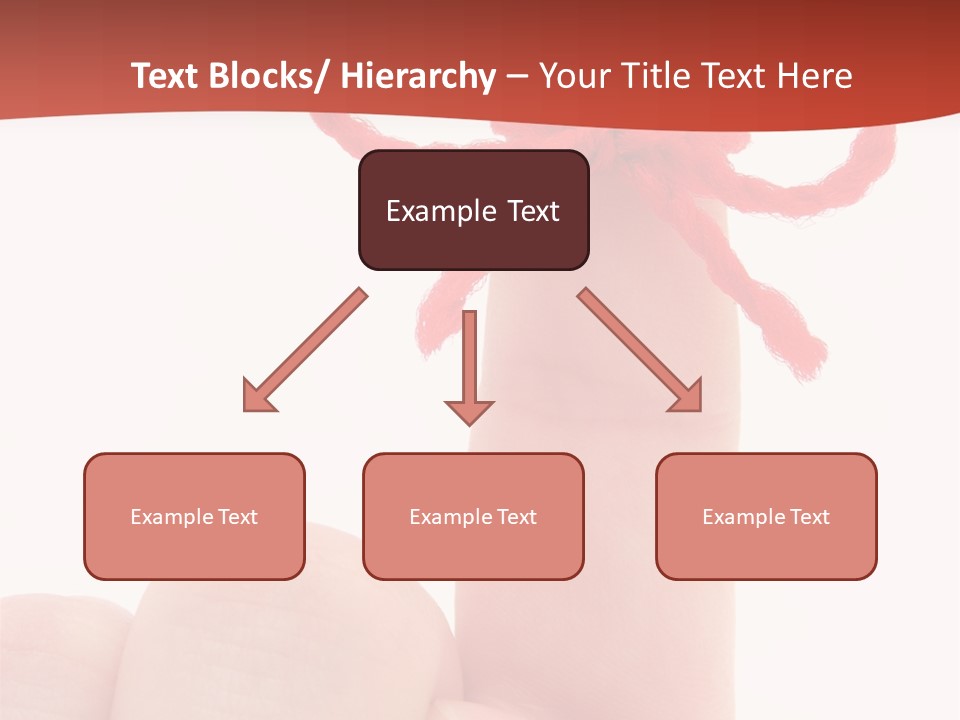 Text Blocks/ Hierarchy – Your Title Text Here

Example Text

Example Text

Example Text

Example Text